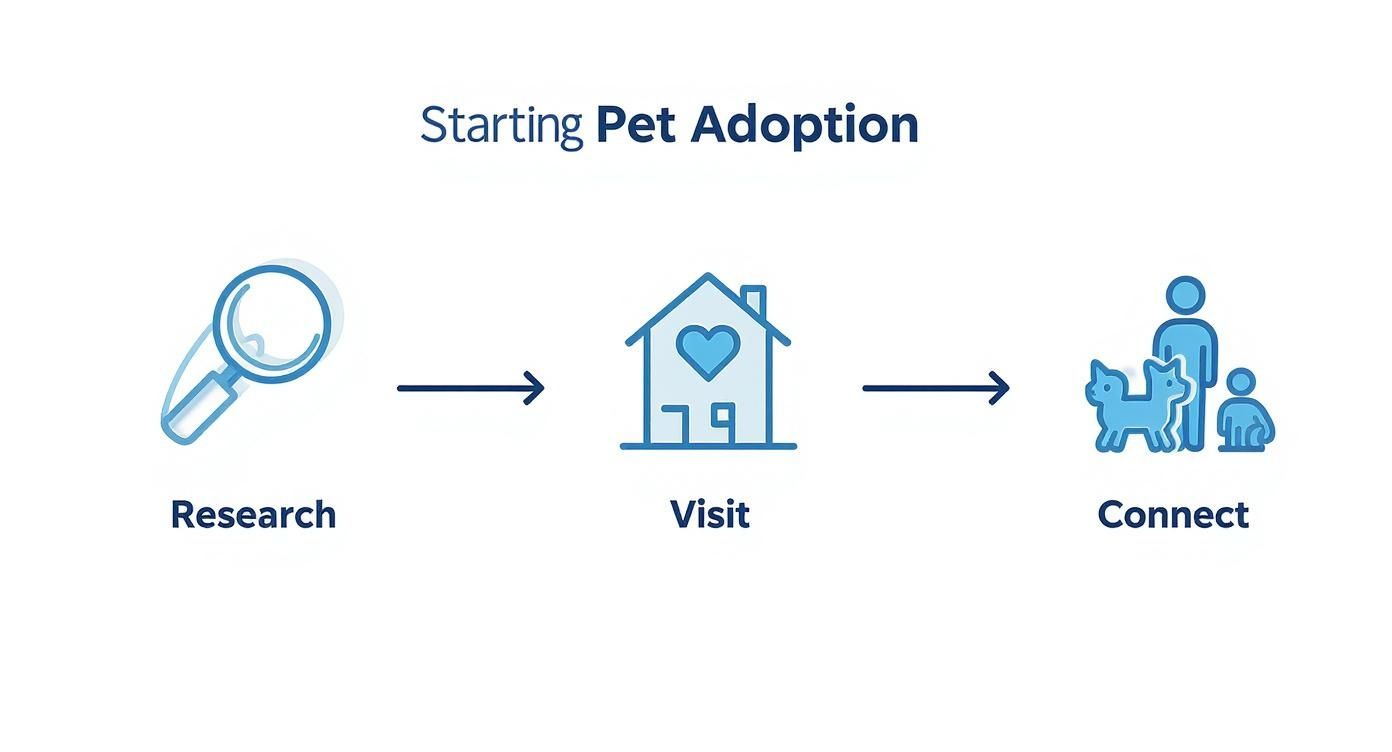 Starting Pet Adoption

Research

Visit

Connect